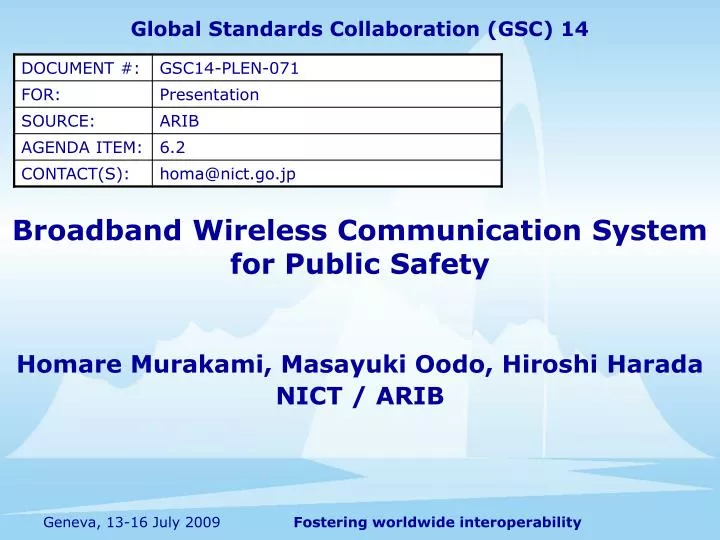 Global Standards Collaboration (GSC) 14

DOCUMENT #: GSC14-PLEN-071
FOR: Presentation
SOURCE: ARIB
AGENDA ITEM: 6.2
CONTACT(S): homa@nict.go.jp

Broadband Wireless Communication System for Public Safety

Homare Murakami, Masayuki Oodo, Hiroshi Harada
NICT / ARIB

Geneva, 13-16 July 2009

Fostering worldwide interoperability